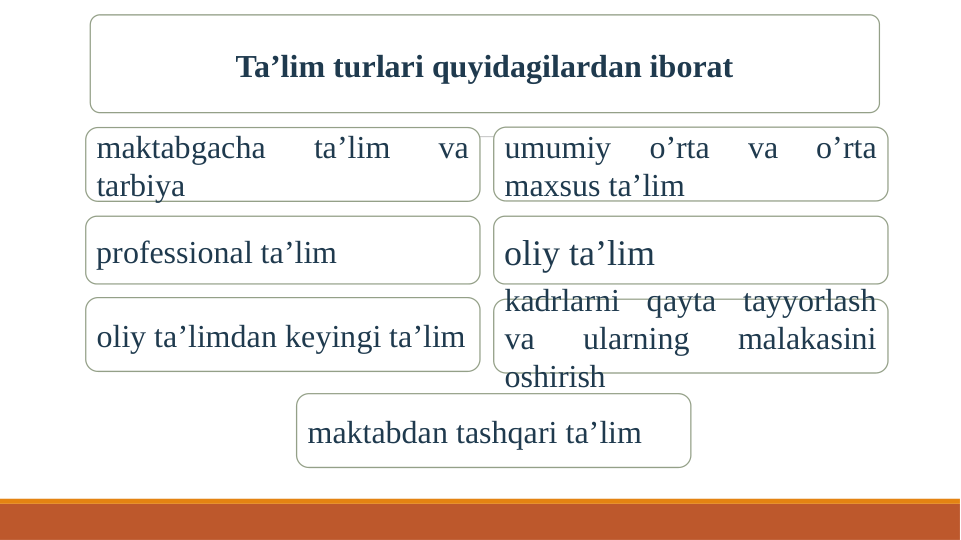 Ta’lim turlari quyidagilardan iborat

maktabgacha ta’lim va tarbiya

umumiy o’rta va o’rta maxsus ta’lim

professional ta’lim

oliy ta’lim

oliy ta’limdan keyingi ta’lim

kadrlarni qayta tayyorlash va ularning malakasini oshirish

maktabdan tashqari ta’lim